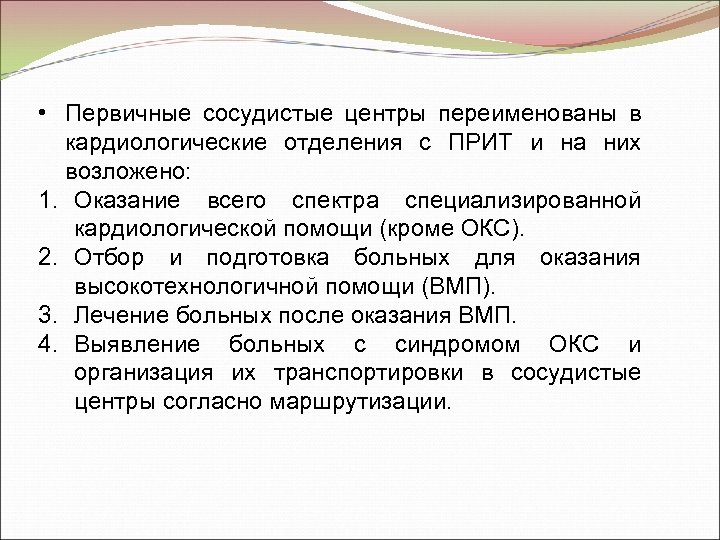 • Первичные сосудистые центры переименованы в кардиологические отделения с ПРИТ и на них возложено:

1. Оказание всего спектра специализированной кардиологической помощи (кроме ОКС).
2. Отбор и подготовка больных для оказания высокотехнологичной помощи (ВМП).
3. Лечение больных после оказания ВМП.
4. Выявление больных с синдромом ОКС и организация их транспортировки в сосудистые центры согласно маршрутизации.